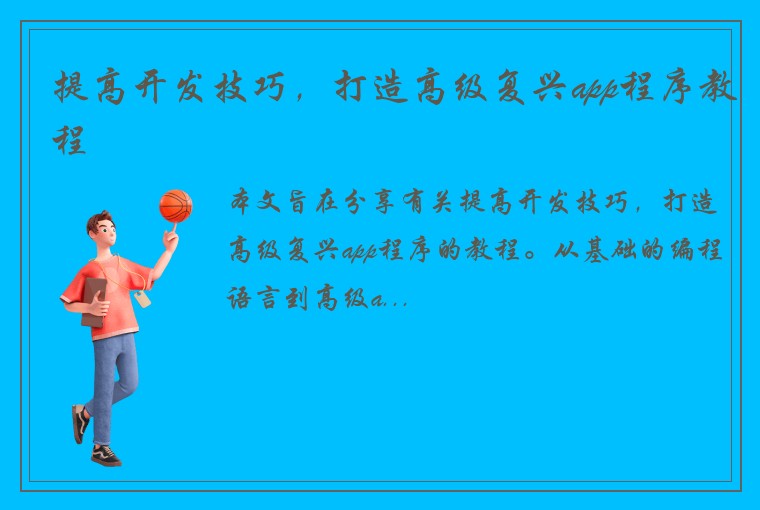 提高开发技巧，打造高级复兴app程序教程

本文旨在分享有关提高开发技巧，打造高级复兴app程序的教程。从基础的编程语言到高级a...